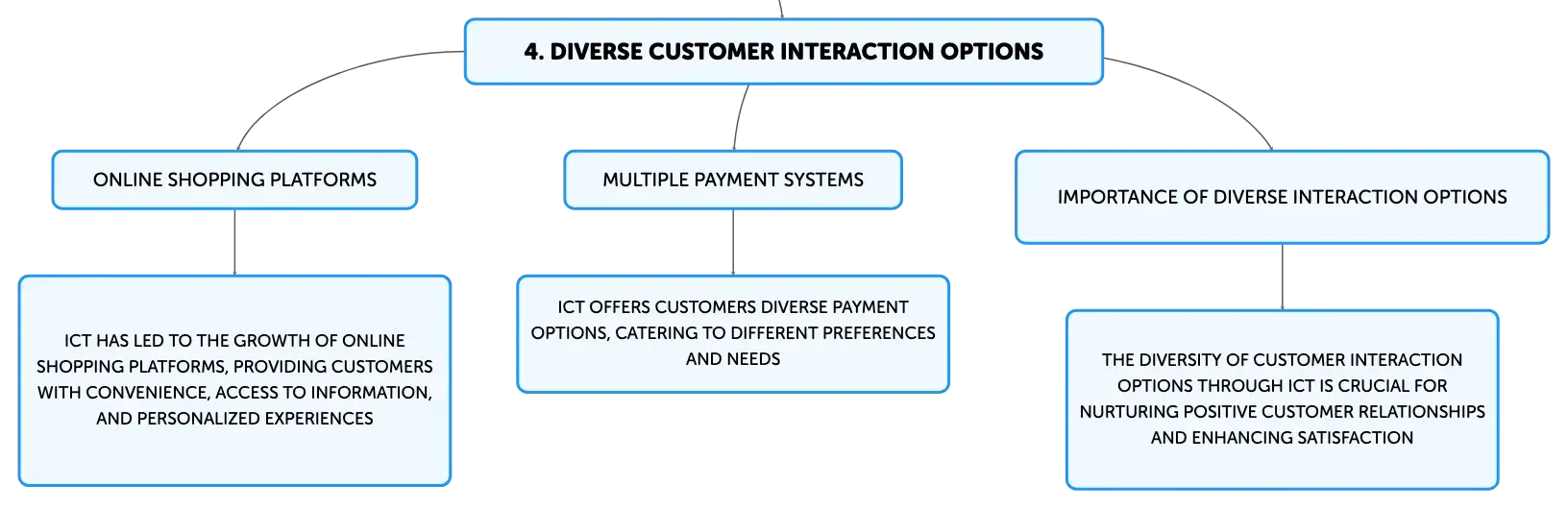 4. DIVERSE CUSTOMER INTERACTION OPTIONS

ONLINE SHOPPING PLATFORMS

ICT HAS LED TO THE GROWTH OF ONLINE SHOPPING PLATFORMS, PROVIDING CUSTOMERS WITH CONVENIENCE, ACCESS TO INFORMATION, AND PERSONALIZED EXPERIENCES

MULTIPLE PAYMENT SYSTEMS

ICT OFFERS CUSTOMERS DIVERSE PAYMENT OPTIONS, CATERING TO DIFFERENT PREFERENCES AND NEEDS

IMPORTANCE OF DIVERSE INTERACTION OPTIONS

THE DIVERSITY OF CUSTOMER INTERACTION OPTIONS THROUGH ICT IS CRUCIAL FOR NURTURING POSITIVE CUSTOMER RELATIONSHIPS AND ENHANCING SATISFACTION